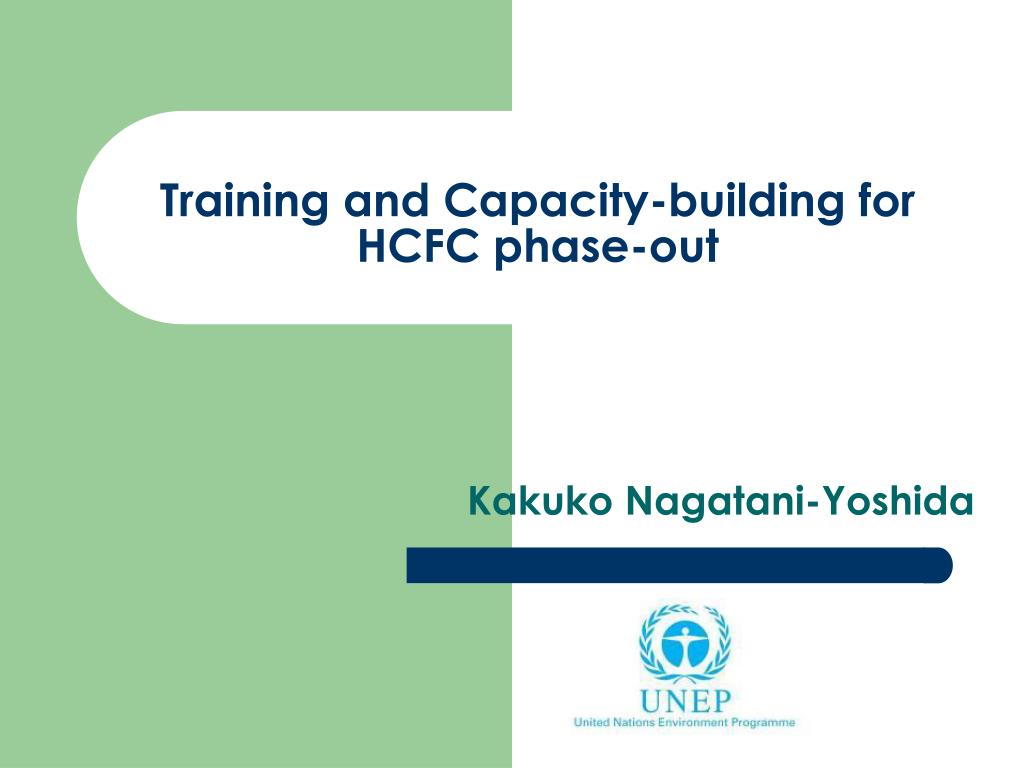 Training and Capacity-building for HCFC phase-out

Kakuko Nagatani-Yoshida

UNEP
United Nations Environment Programme